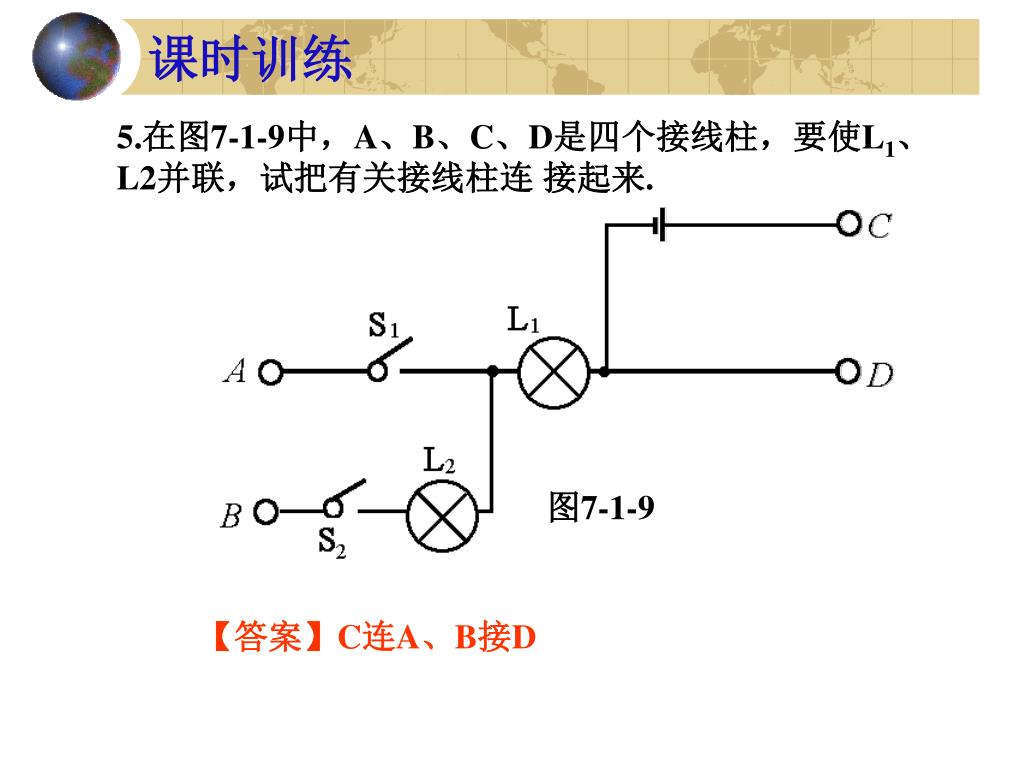 课时训练

5.在图7-1-9中，A、B、C、D是四个接线柱，要使$L_1$、L2并联，试把有关接线柱连 接起来.

C

$S_1$

$L_1$

A

D

$L_2$

B

$S_2$

图7-1-9

【答案】C连A、B接D